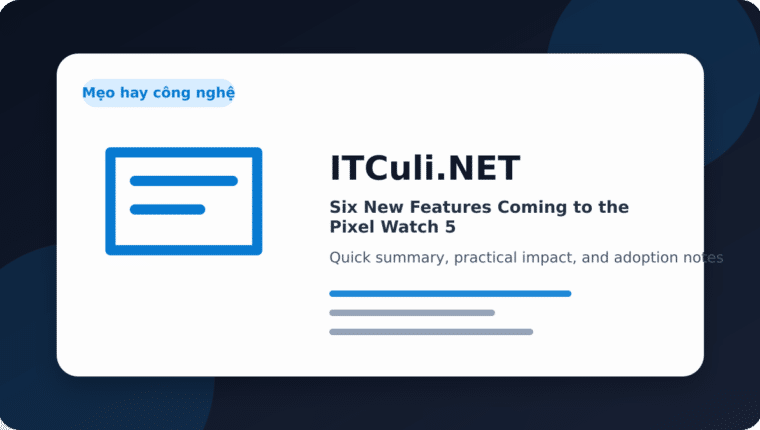 Mẹo hay công nghệ

ITCuli.NET

Six New Features Coming to the Pixel Watch 5

Quick summary, practical impact, and adoption notes